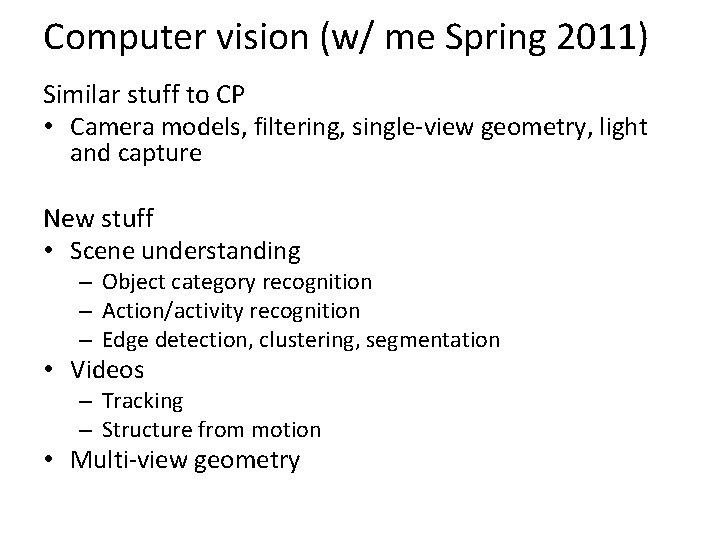 Computer vision (w/ me Spring 2011)

Similar stuff to CP
• Camera models, filtering, single-view geometry, light and capture

New stuff
• Scene understanding
– Object category recognition
– Action/activity recognition
– Edge detection, clustering, segmentation
• Videos
– Tracking
– Structure from motion
• Multi-view geometry